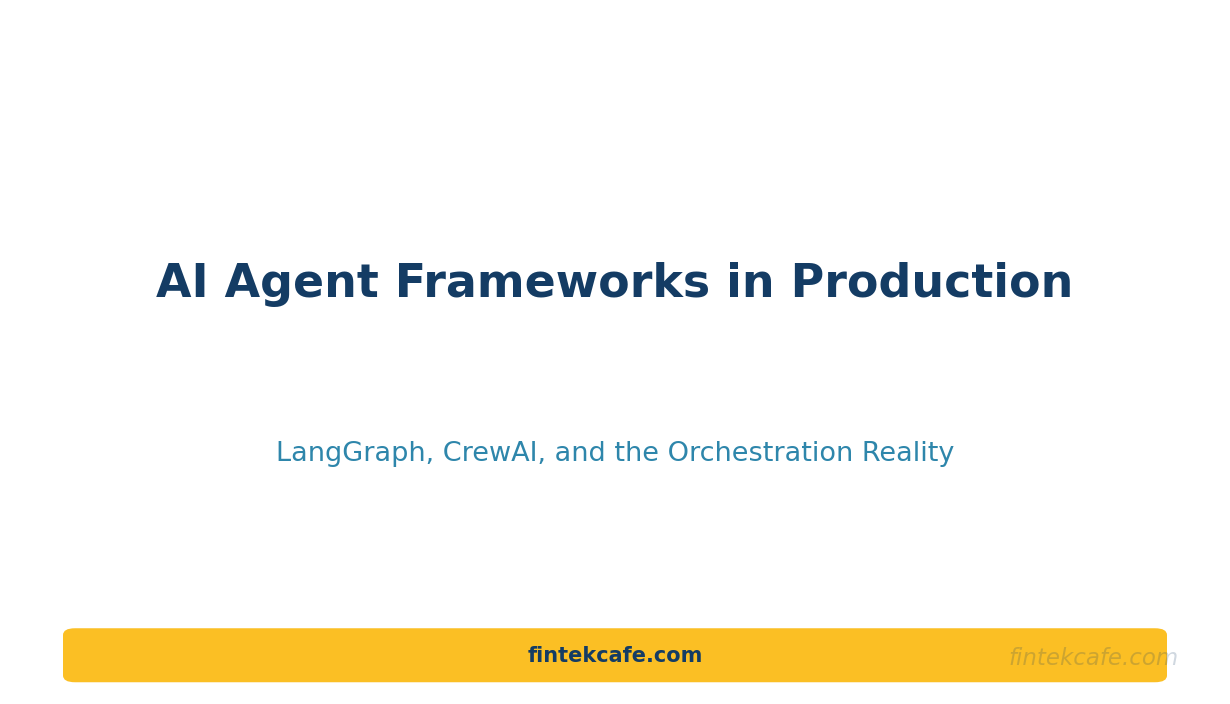 AI Agent Frameworks in Production

LangGraph, CrewAI, and the Orchestration Reality

fintekcafe.com

fintekcafe.com